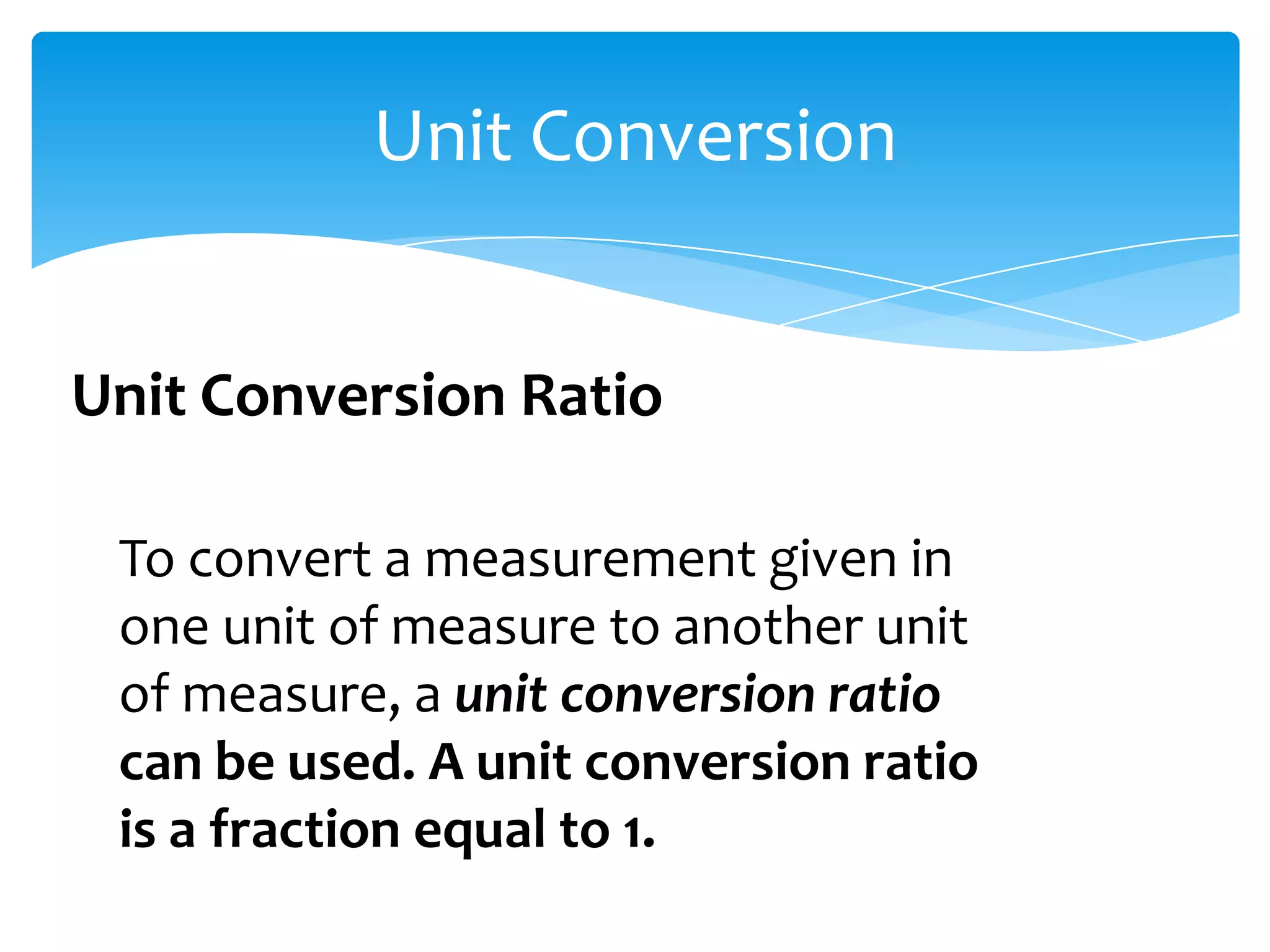 Unit Conversion

Unit Conversion Ratio

To convert a measurement given in one unit of measure to another unit of measure, a unit conversion ratio can be used. A unit conversion ratio is a fraction equal to 1.